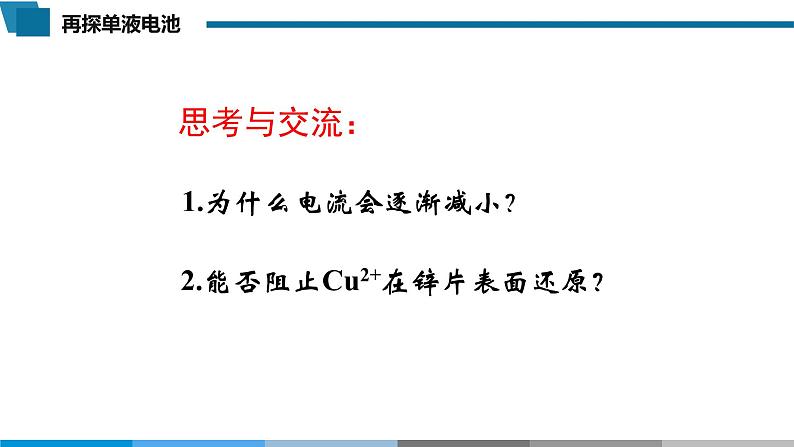 再探单液电池

思考与交流：

1.为什么电流会逐渐减小？

2.能否阻止$Cu^{2+}$在锌片表面还原？